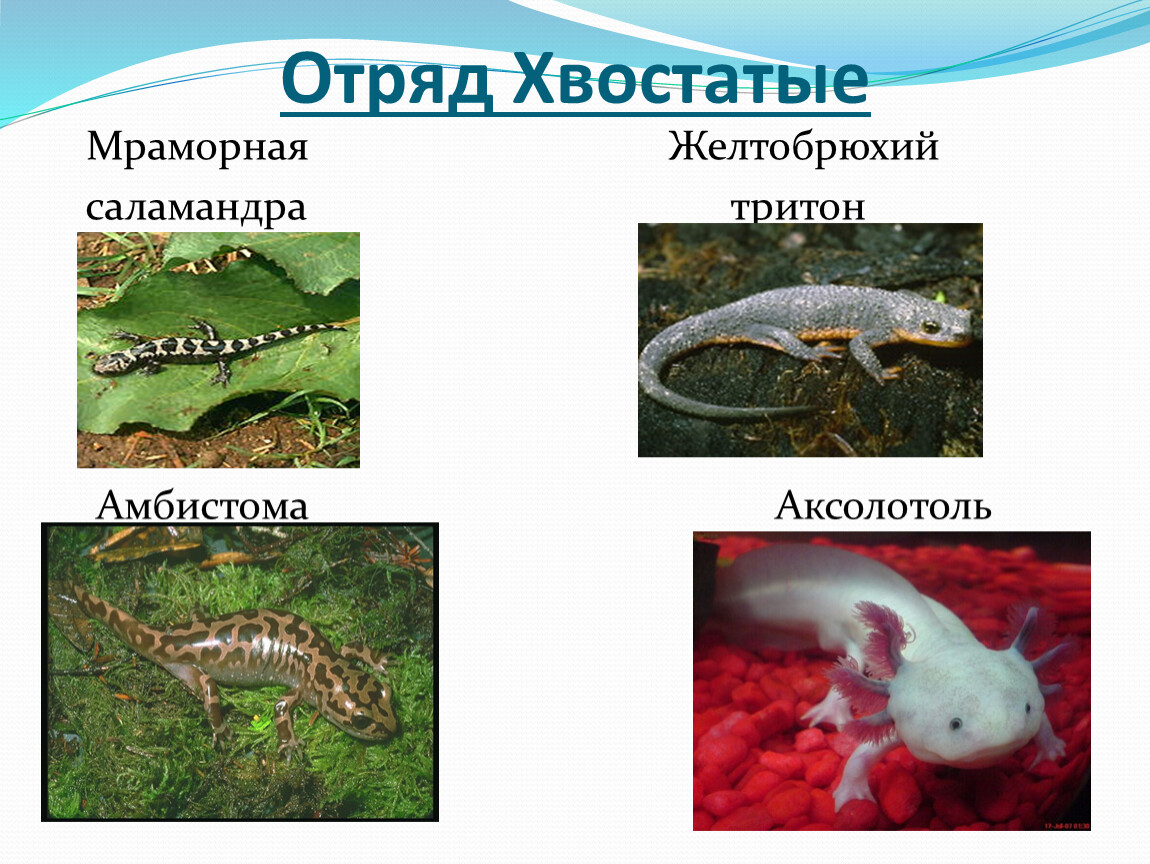 Отряд Хвостатые

Мраморная саламандра

Желтобрюхий тритон

Амбистома

Аксолотоль